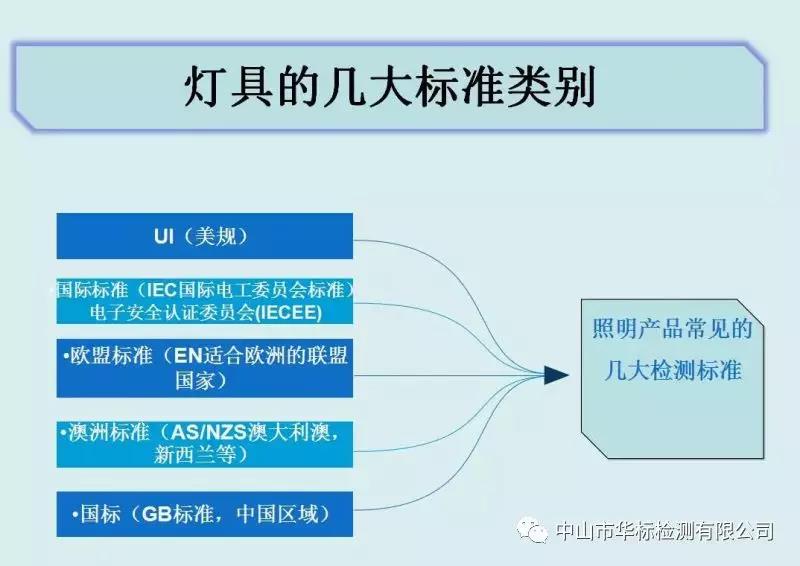 灯具的几大标准类别

UI（美规）

•国际标准（IEC国际电工委员会标准）电子安全认证委员会(IECEE)

•欧盟标准（EN适合欧洲的联盟国家）

•澳洲标准（AS/NZS澳大利澳，新西兰等）

•国标（GB标准，中国区域）

照明产品常见的几大检测标准

中山市华标检测有限公司